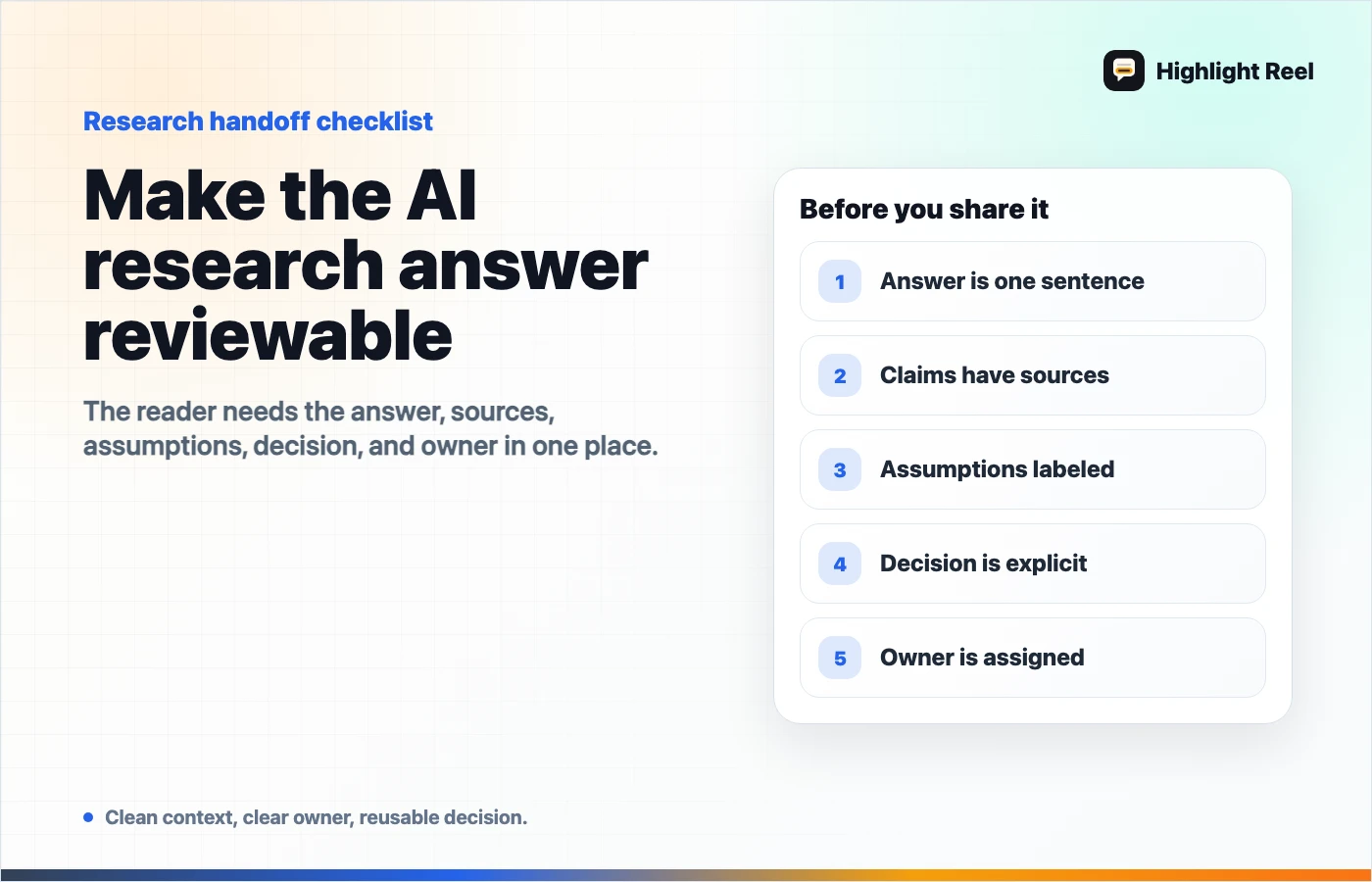 Highlight Reel

Research handoff checklist

Make the AI research answer reviewable

The reader needs the answer, sources, assumptions, decision, and owner in one place.

Before you share it

1 Answer is one sentence

2 Claims have sources

3 Assumptions labeled

4 Decision is explicit

5 Owner is assigned

Clean context, clear owner, reusable decision.